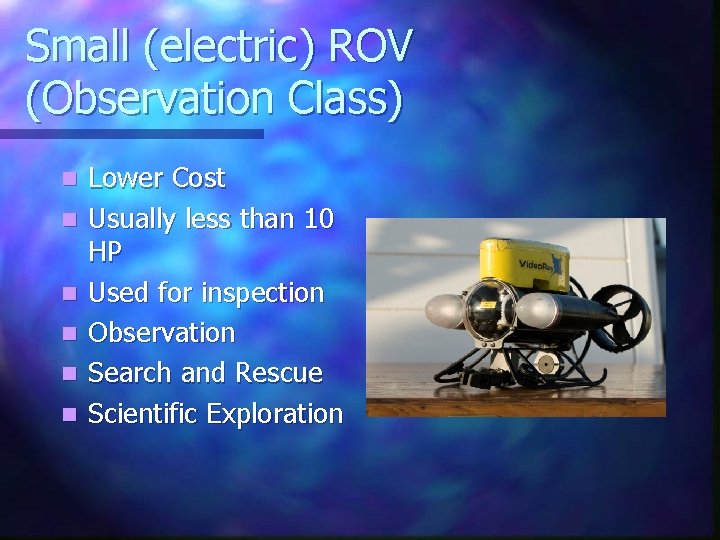 Small (electric) ROV (Observation Class)

- Lower Cost
- Usually less than 10 HP
- Used for inspection
- Observation
- Search and Rescue
- Scientific Exploration

VideoRay